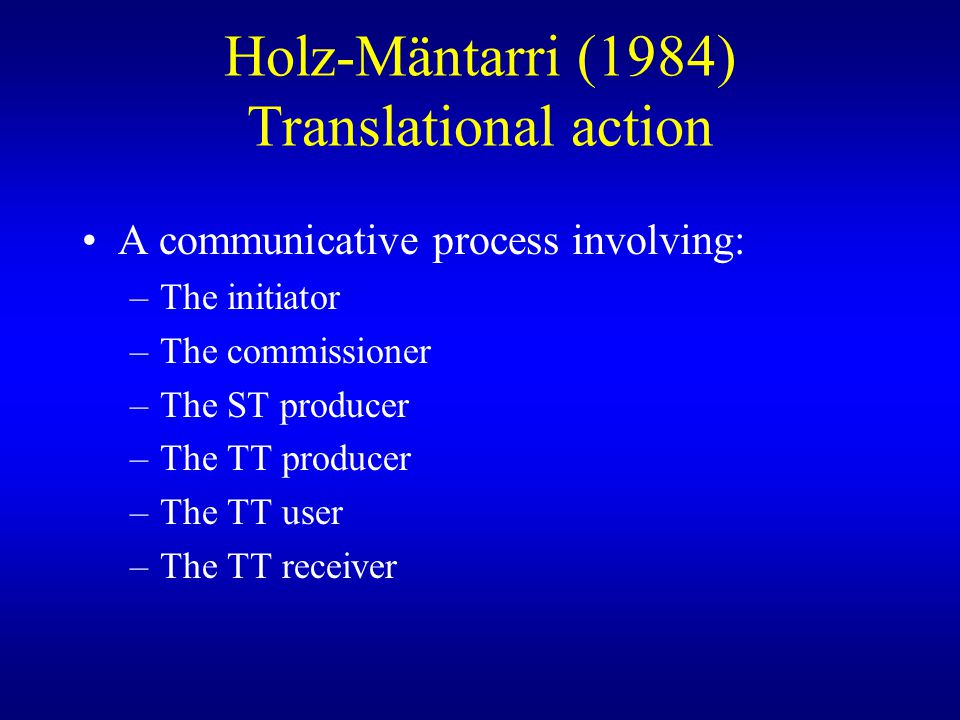 Holz-Mäntarri (1984)
Translational action

• A communicative process involving:
– The initiator
– The commissioner
– The ST producer
– The TT producer
– The TT user
– The TT receiver